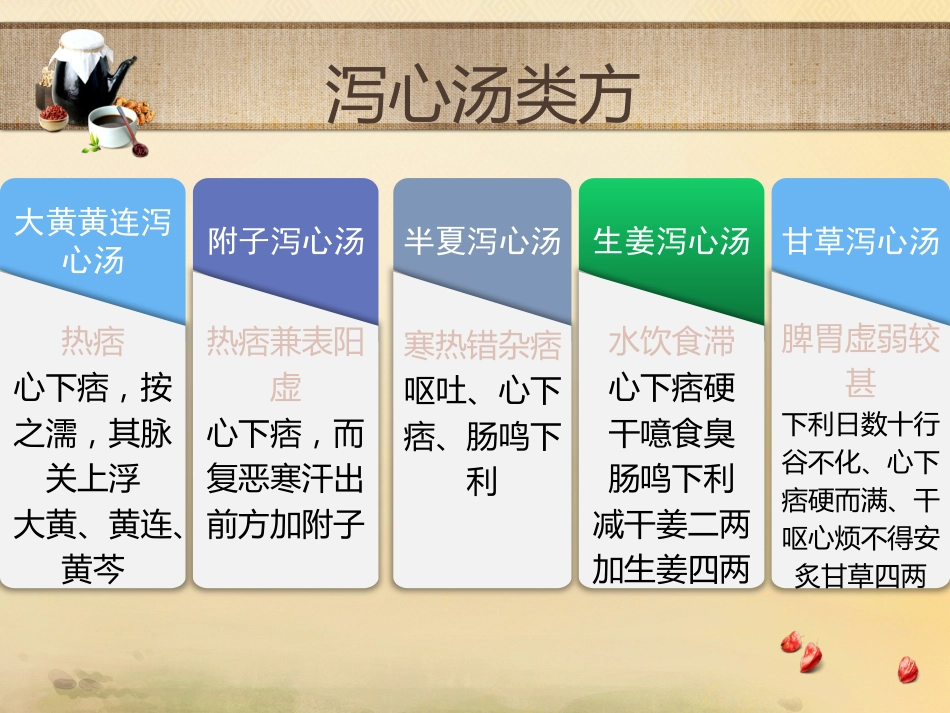 泻心汤类方

大黄黄连泻心汤

热痞

心下痞，按之濡，其脉关上浮

大黄、黄连、黄芩

附子泻心汤

热痞兼表阳虚

心下痞，而复恶寒汗出

前方加附子

半夏泻心汤

寒热错杂痞

呕吐、心下痞、肠鸣下利

生姜泻心汤

水饮食滞

心下痞硬

干噫食臭

肠鸣下利

减干姜二两

加生姜四两

甘草泻心汤

脾胃虚弱较甚

下利日数十行谷不化、心下痞硬而满、干呕心烦不得安

炙甘草四两